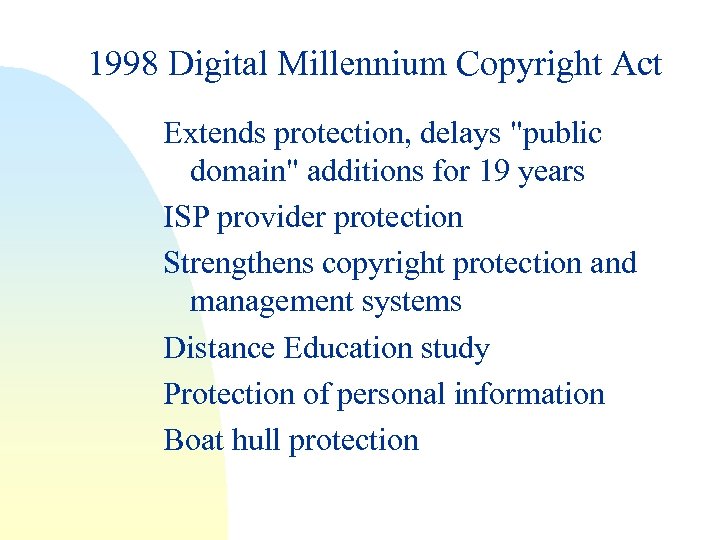 1998 Digital Millennium Copyright Act

Extends protection, delays "public domain" additions for 19 years

ISP provider protection

Strengthens copyright protection and management systems

Distance Education study

Protection of personal information

Boat hull protection